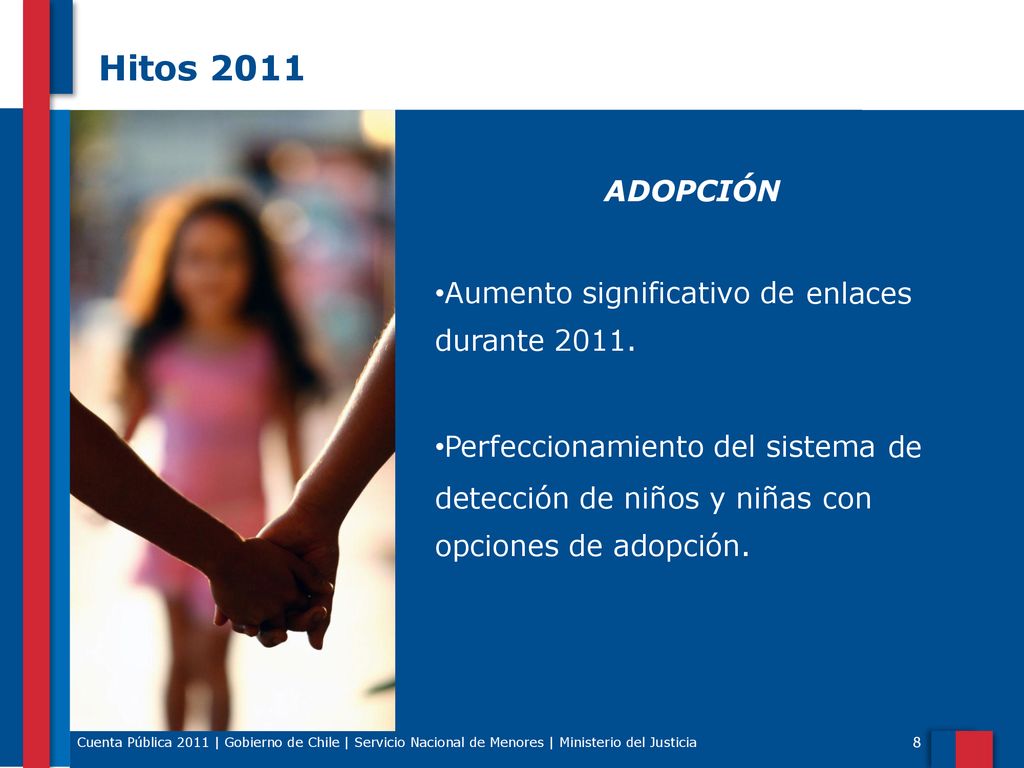 Hitos 2011

ADOPCIÓN

•Aumento significativo de enlaces durante 2011.

•Perfeccionamiento del sistema de detección de niños y niñas con opciones de adopción.

Cuenta Pública 2011 | Gobierno de Chile | Servicio Nacional de Menores | Ministerio del Justicia

8